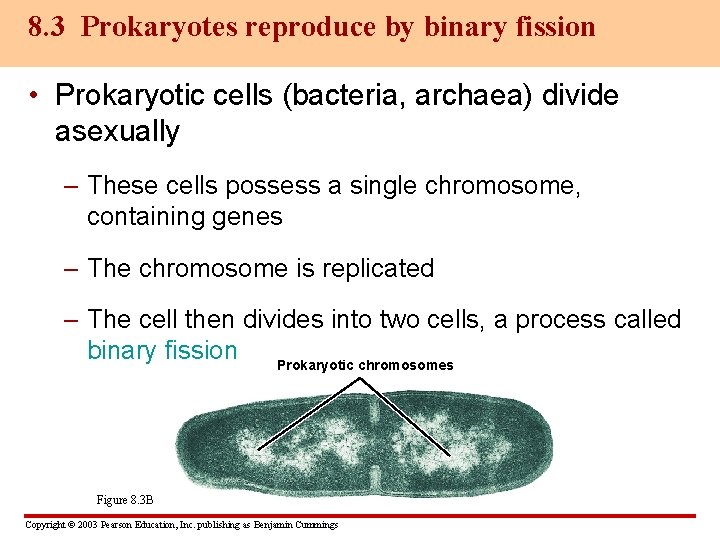 8.3 Prokaryotes reproduce by binary fission

• Prokaryotic cells (bacteria, archaea) divide asexually

– These cells possess a single chromosome, containing genes

– The chromosome is replicated

– The cell then divides into two cells, a process called binary fission

Prokaryotic chromosomes

Figure 8.3B

Copyright © 2003 Pearson Education, Inc. publishing as Benjamin Cummings